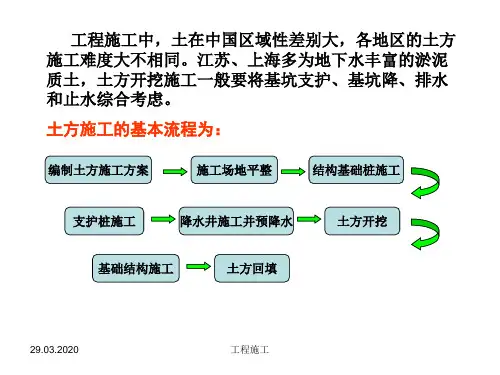 工程施工中，土在中国区域性差别大，各地区的土方施工难度大不相同。江苏、上海多为地下水丰富的淤泥质土，土方开挖施工一般要将基坑支护、基坑降、排水和止水综合考虑。

土方施工的基本流程为：

编制土方施工方案

施工场地平整

结构基础桩施工

支护桩施工

降水井施工并预降水

土方开挖

基础结构施工

土方回填

29.03.2020

工程施工